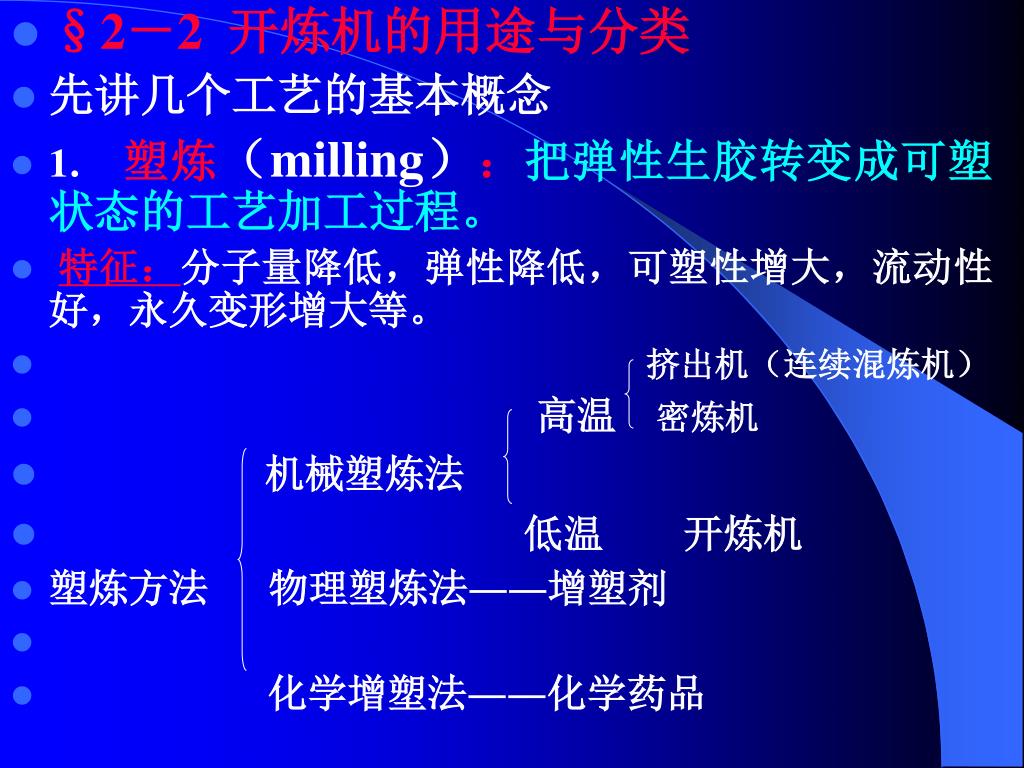 §2－2 开炼机的用途与分类

先讲几个工艺的基本概念

1. 塑炼（milling）：把弹性生胶转变成可塑状态的工艺加工过程。

特征：分子量降低，弹性降低，可塑性增大，流动性好，永久变形增大等。

挤出机（连续混炼机）

高温 密炼机

机械塑炼法

低温 开炼机

塑炼方法 物理塑炼法——增塑剂

化学增塑法——化学药品